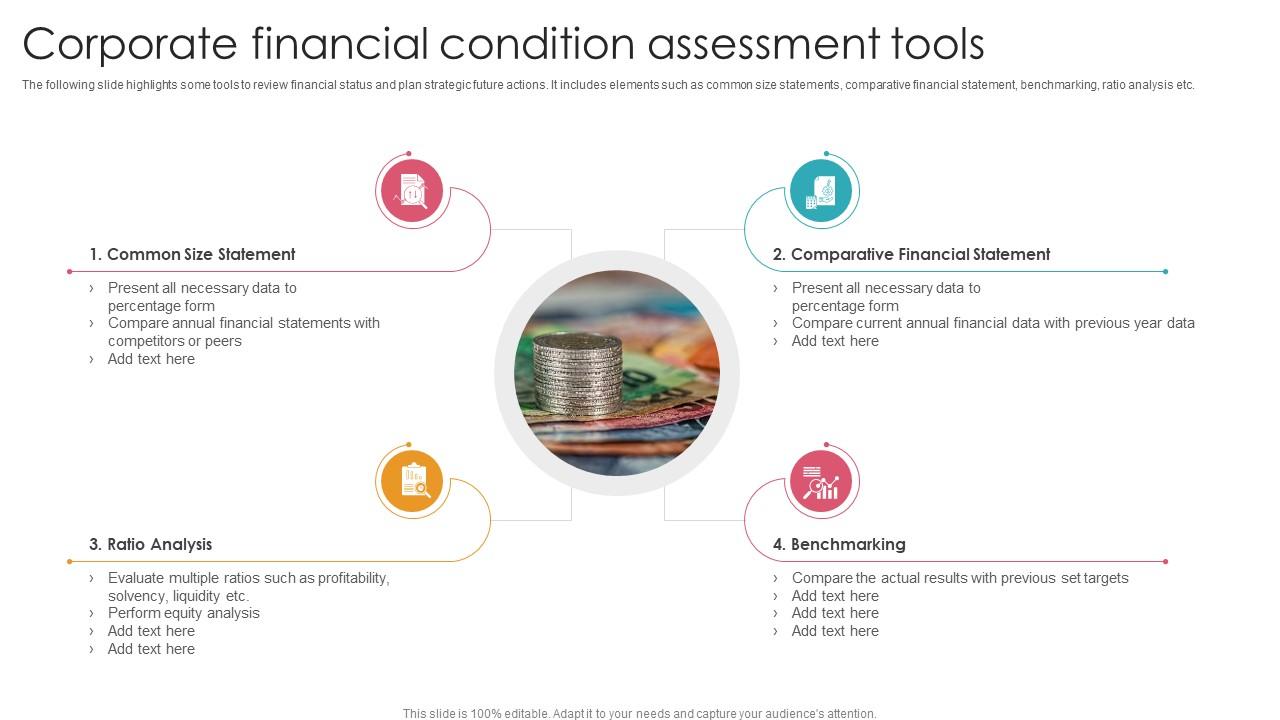 Corporate financial condition assessment tools

The following slide highlights some tools to review financial status and plan strategic future actions. It includes elements such as common size statements, comparative financial statement, benchmarking, ratio analysis etc.

1. Common Size Statement

› Present all necessary data to percentage form
› Compare annual financial statements with competitors or peers
› Add text here

2. Comparative Financial Statement

› Present all necessary data to percentage form
› Compare current annual financial data with previous year data
› Add text here

3. Ratio Analysis

› Evaluate multiple ratios such as profitability, solvency, liquidity etc.
› Perform equity analysis
› Add text here
› Add text here

4. Benchmarking

› Compare the actual results with previous set targets
› Add text here
› Add text here
› Add text here

This slide is 100% editable. Adapt it to your needs and capture your audience's attention.